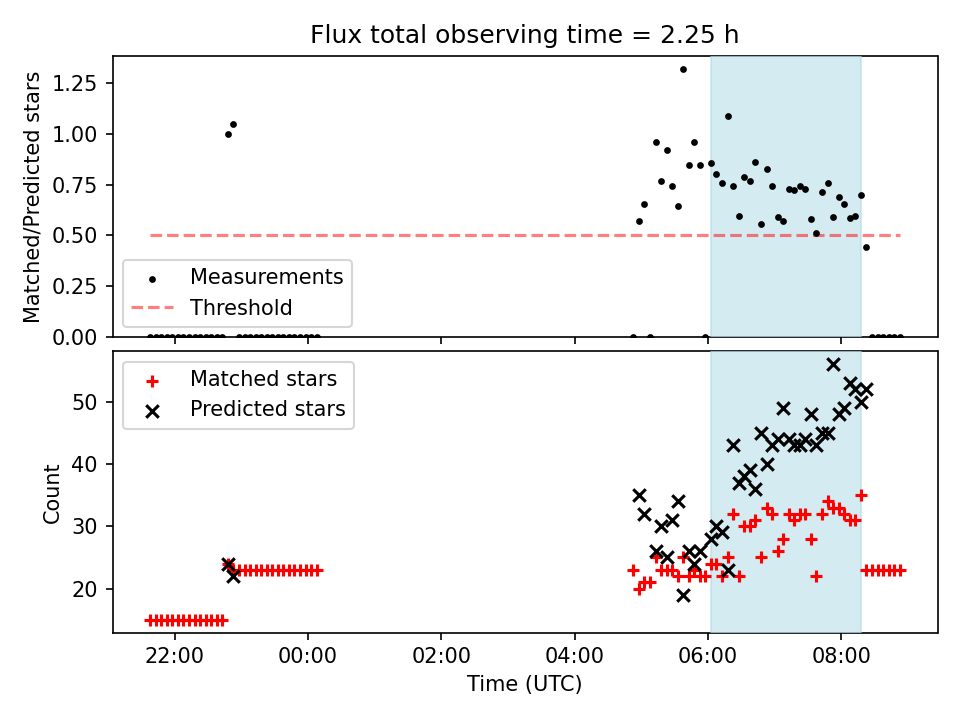 Flux total observing time = 2.25 h

Matched/Predicted stars

1.25
1.00
0.75
0.50
0.25
0.00

Measurements
Threshold

Matched stars
Predicted stars

Count

50
40
30
20

22:00
00:00
02:00
04:00
06:00
08:00

Time (UTC)